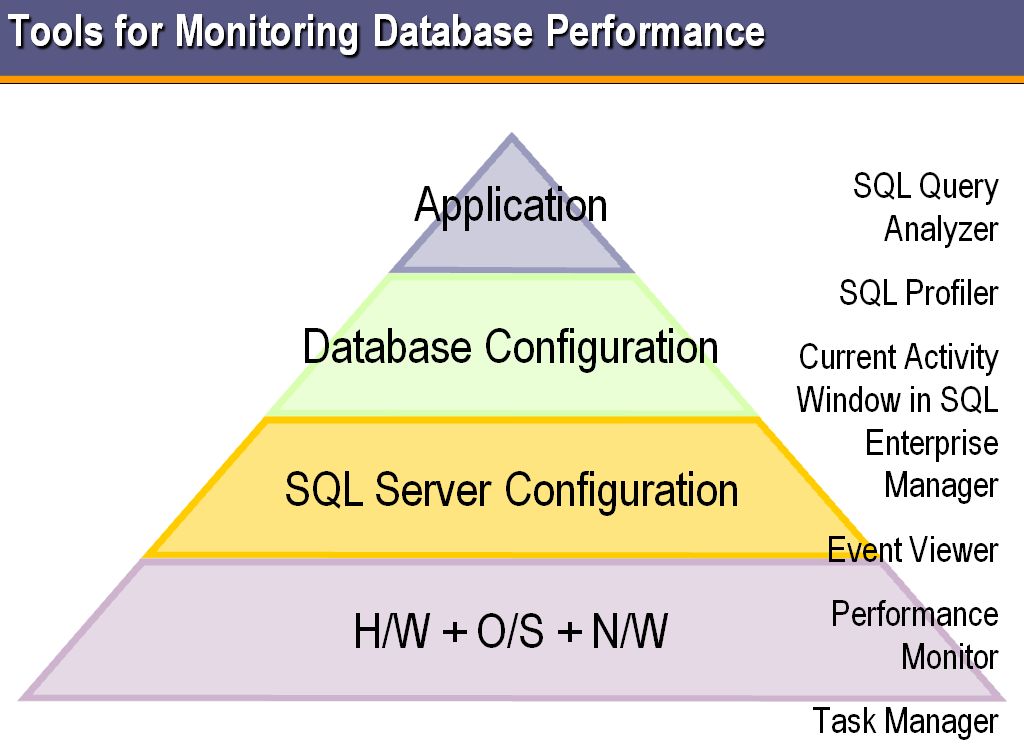 Tools for Monitoring Database Performance

Application

Database Configuration

SQL Server Configuration

H/W + O/S + N/W

SQL Query Analyzer

SQL Profiler

Current Activity Window in SQL Enterprise Manager

Event Viewer

Performance Monitor

Task Manager